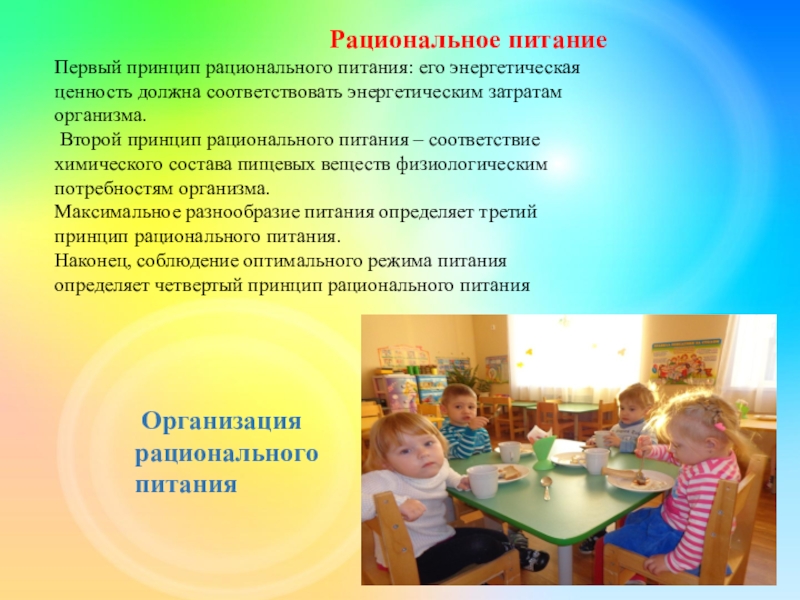 Рациональное питание

Первый принцип рационального питания: его энергетическая ценность должна соответствовать энергетическим затратам организма.
Второй принцип рационального питания – соответствие химического состава пищевых веществ физиологическим потребностям организма.
Максимальное разнообразие питания определяет третий принцип рационального питания.
Наконец, соблюдение оптимального режима питания определяет четвертый принцип рационального питания

Организация рационального питания